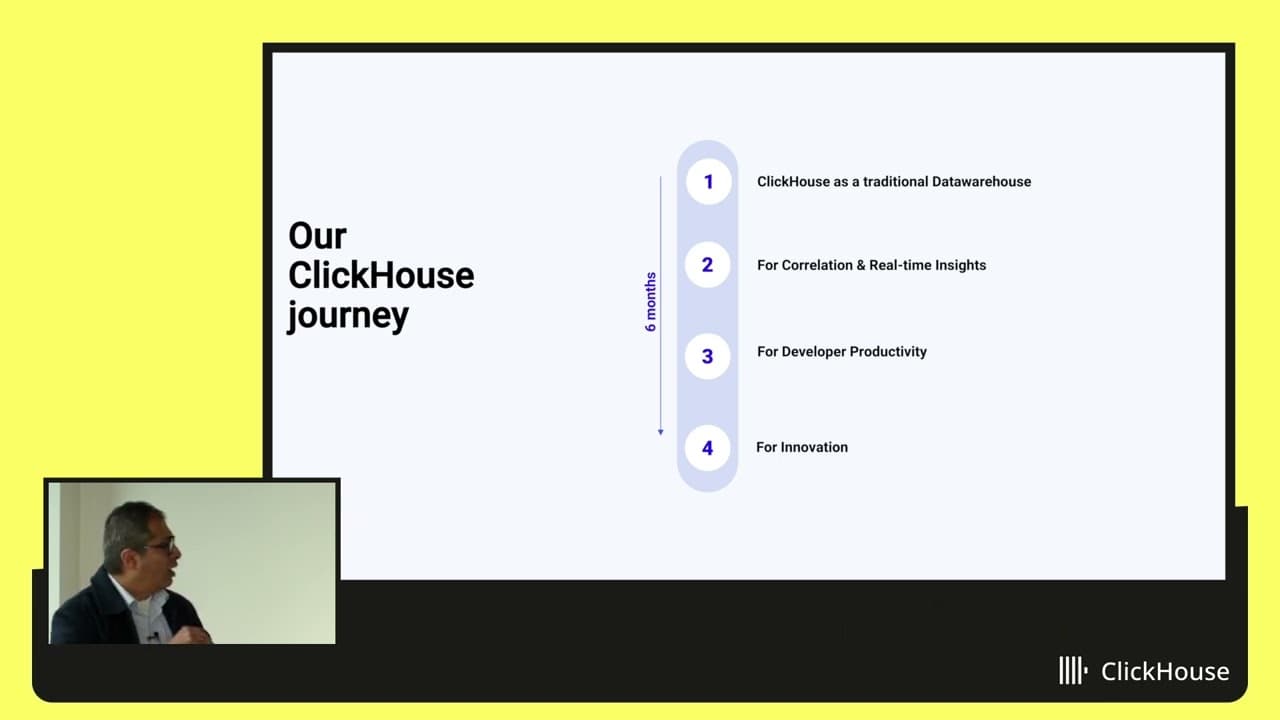 Our ClickHouse journey

6 months

1 ClickHouse as a traditional Datawarehouse

2 For Correlation & Real-time Insights

3 For Developer Productivity

4 For Innovation

ClickHouse